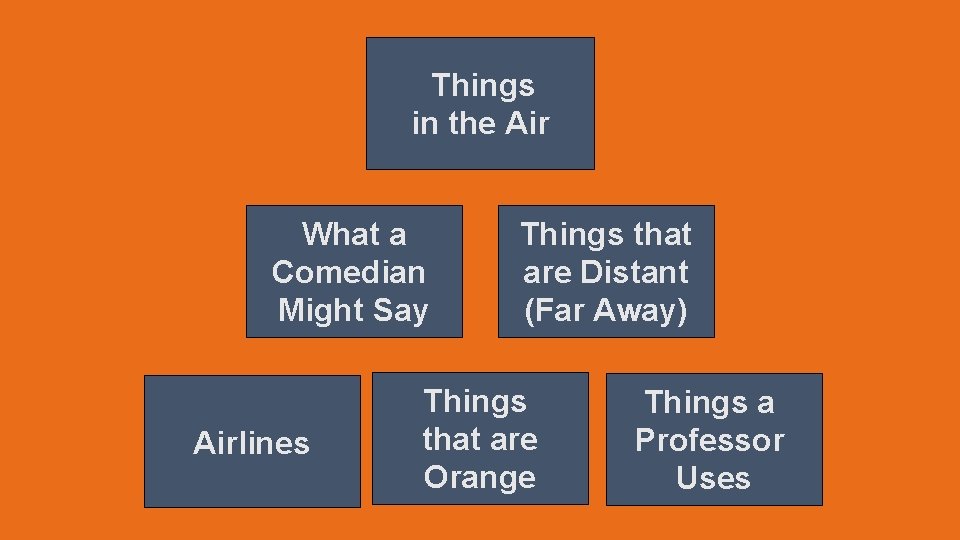 Things in the Air

What a Comedian Might Say

Things that are Distant (Far Away)

Airlines

Things that are Orange

Things a Professor Uses